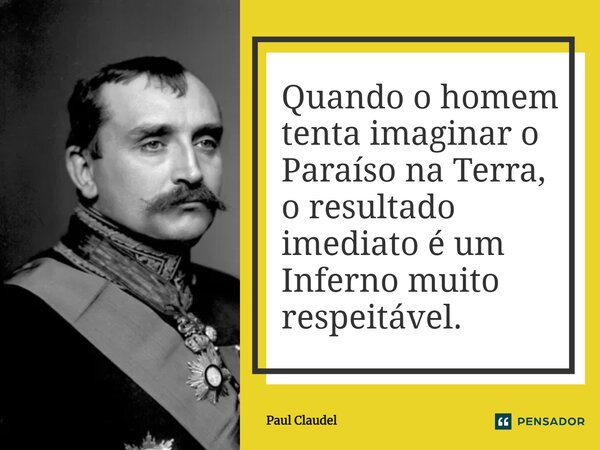 Quando o homem tenta imaginar o Paraíso na Terra, o resultado imediato é um Inferno muito respeitável.

Paul Claudel

PENSADOR